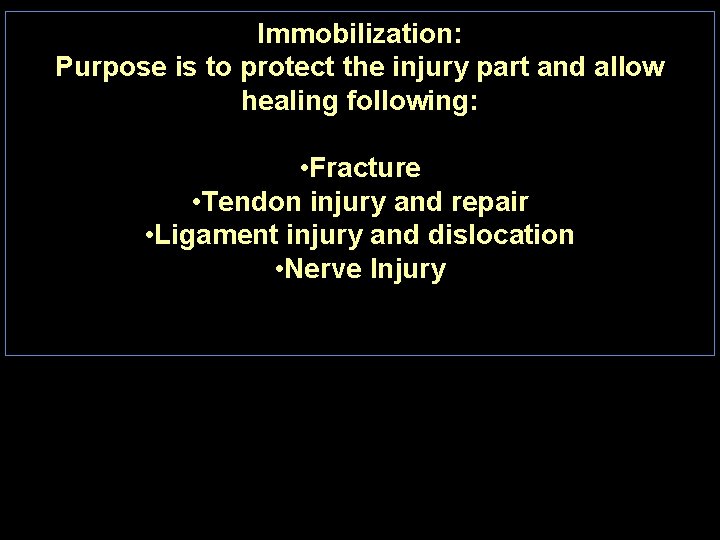 Immobilization:
Purpose is to protect the injury part and allow healing following:

•Fracture
•Tendon injury and repair
•Ligament injury and dislocation
•Nerve Injury